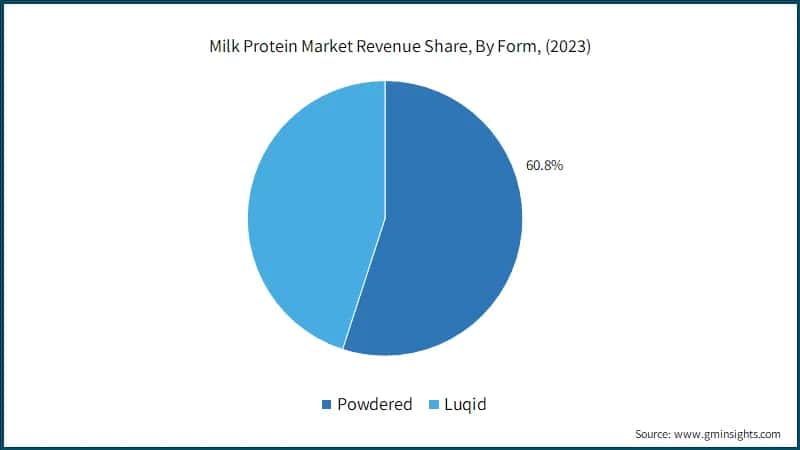 Milk Protein Market Revenue Share, By Form, (2023)

60.8%

Powdered Luqid

Source: www.gminsights.com